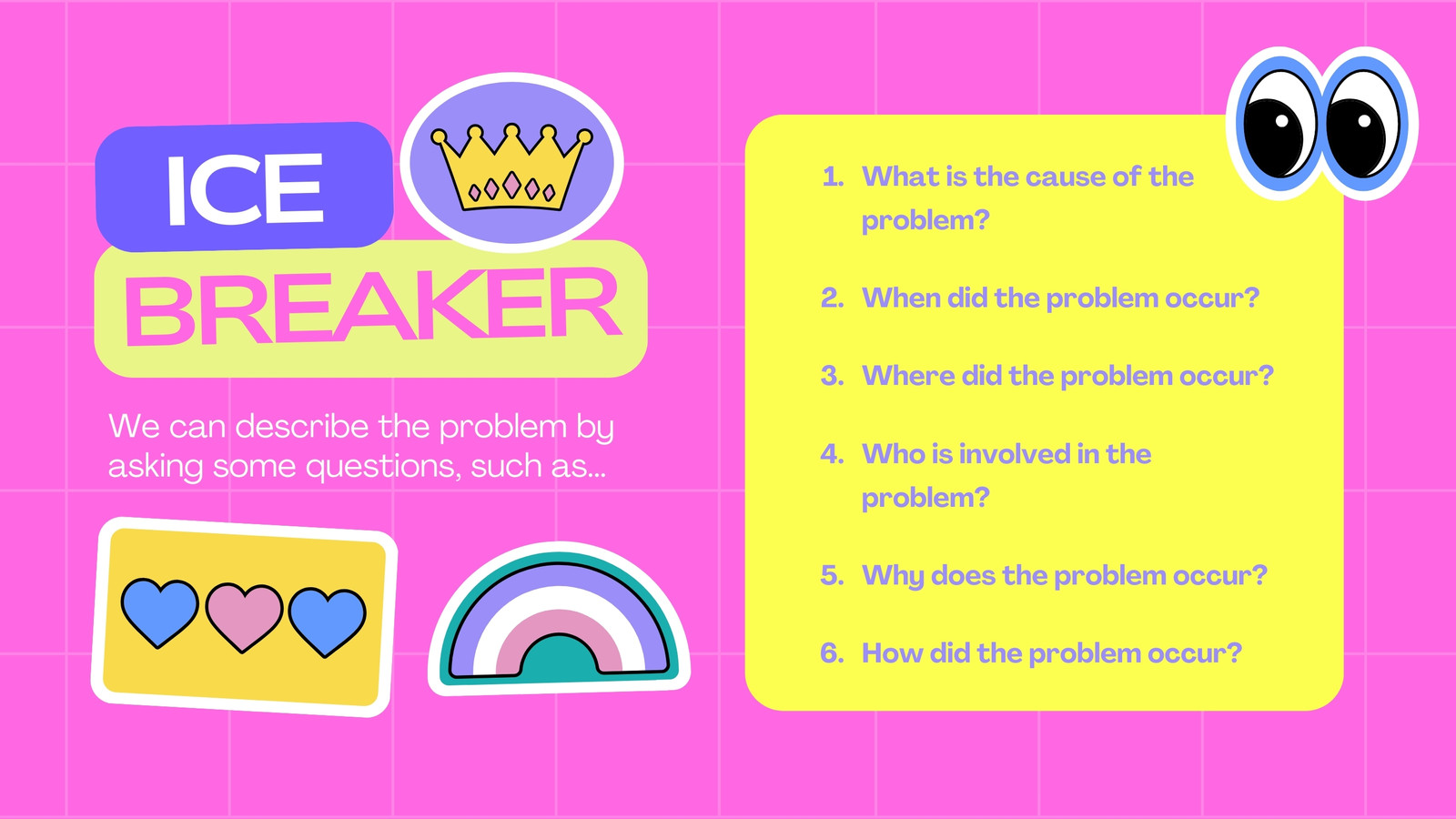 ICE
BREAKER

We can describe the problem by asking some questions, such as...

1. What is the cause of the problem?
2. When did the problem occur?
3. Where did the problem occur?
4. Who is involved in the problem?
5. Why does the problem occur?
6. How did the problem occur?